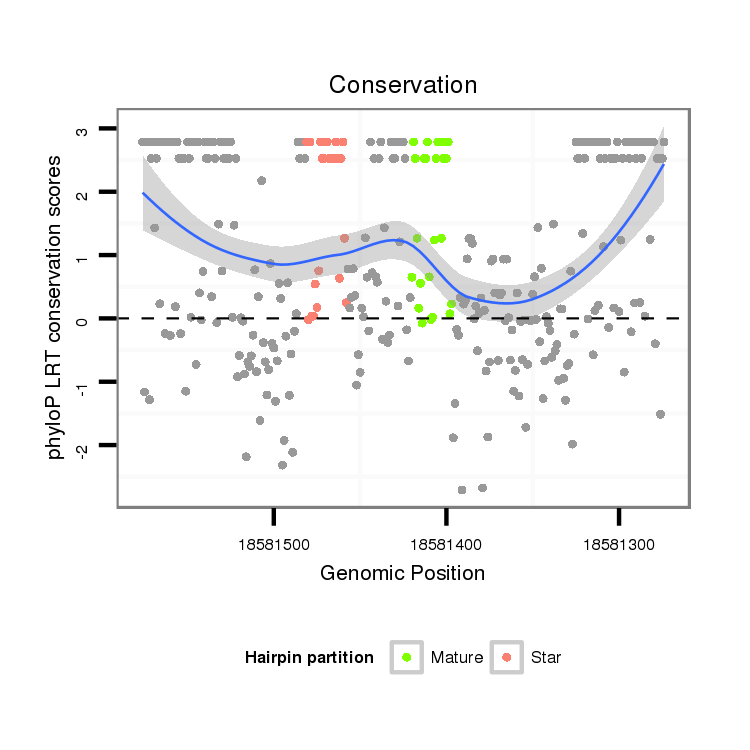 Conservation

phyloP LRT conservation scores

3
2
1
0
-1
-2

18581500
18581400
18581300

Genomic Position

Hairpin partition
Mature
Star